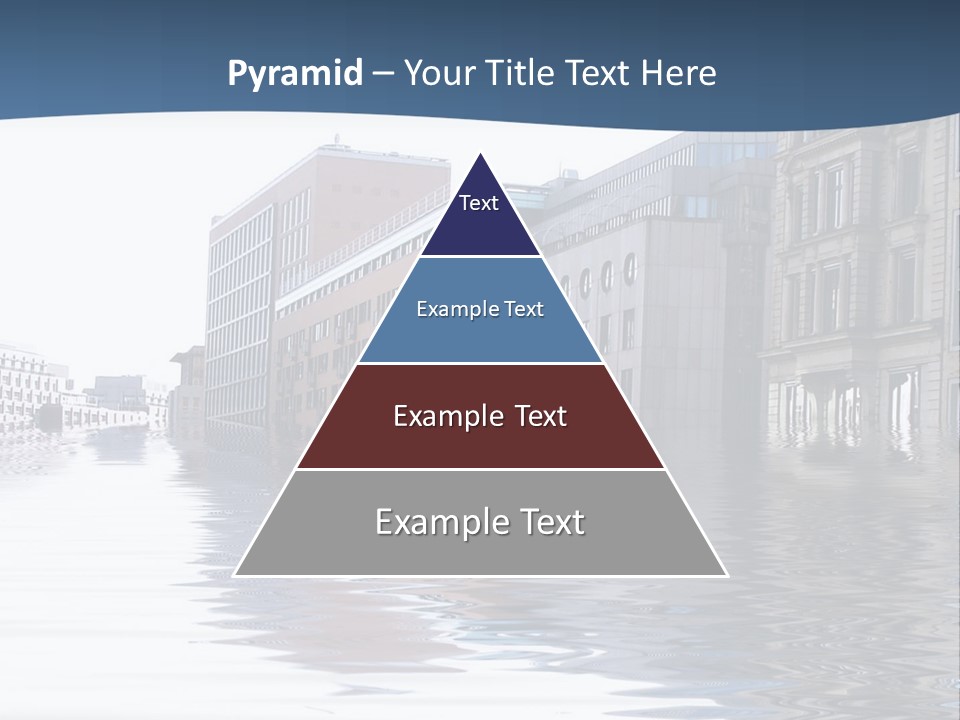 Pyramid – Your Title Text Here

Text

Example Text

Example Text

Example Text